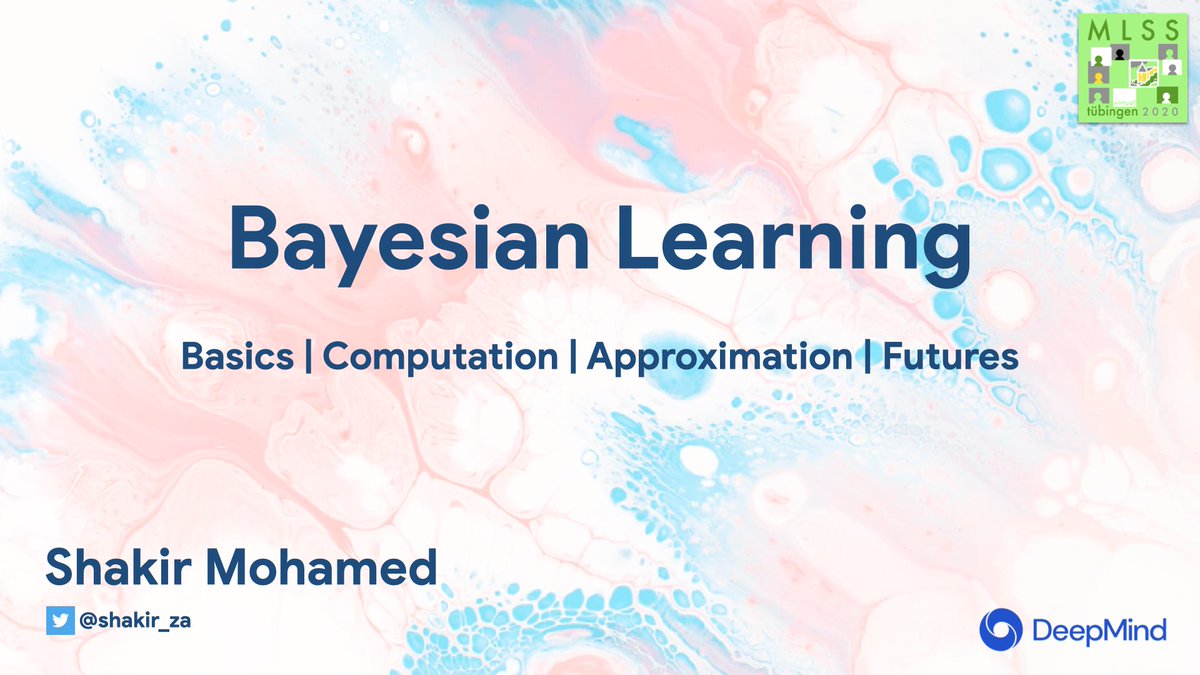 MLSS
tübingen 2020

Bayesian Learning

Basics | Computation | Approximation | Futures

Shakir Mohamed

@shakir_za

DeepMind